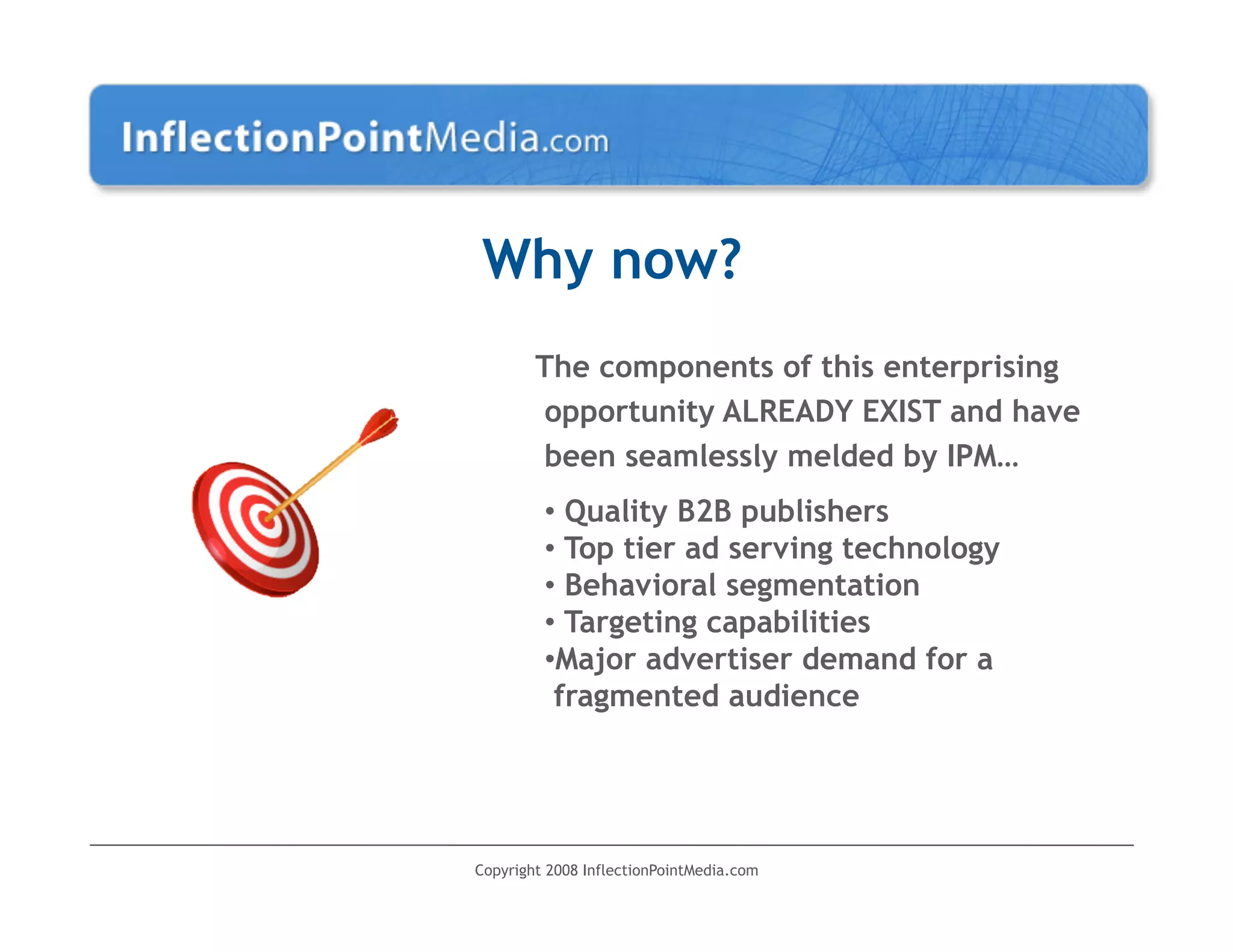 InflectionPointMedia.com

Why now?

The components of this enterprising opportunity ALREADY EXIST and have been seamlessly melded by IPM…

• Quality B2B publishers
• Top tier ad serving technology
• Behavioral segmentation
• Targeting capabilities
•Major advertiser demand for a fragmented audience

Copyright 2008 InflectionPointMedia.com